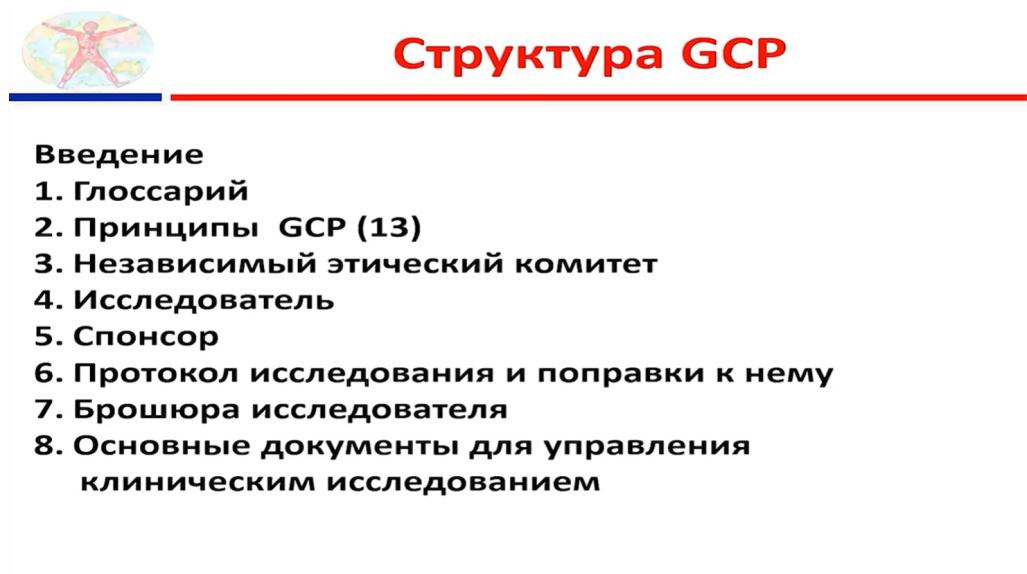 Структура GCP

Введение
1. Глоссарий
2. Принципы GCP (13)
3. Независимый этический комитет
4. Исследователь
5. Спонсор
6. Протокол исследования и поправки к нему
7. Брошюра исследователя
8. Основные документы для управления клиническим исследованием